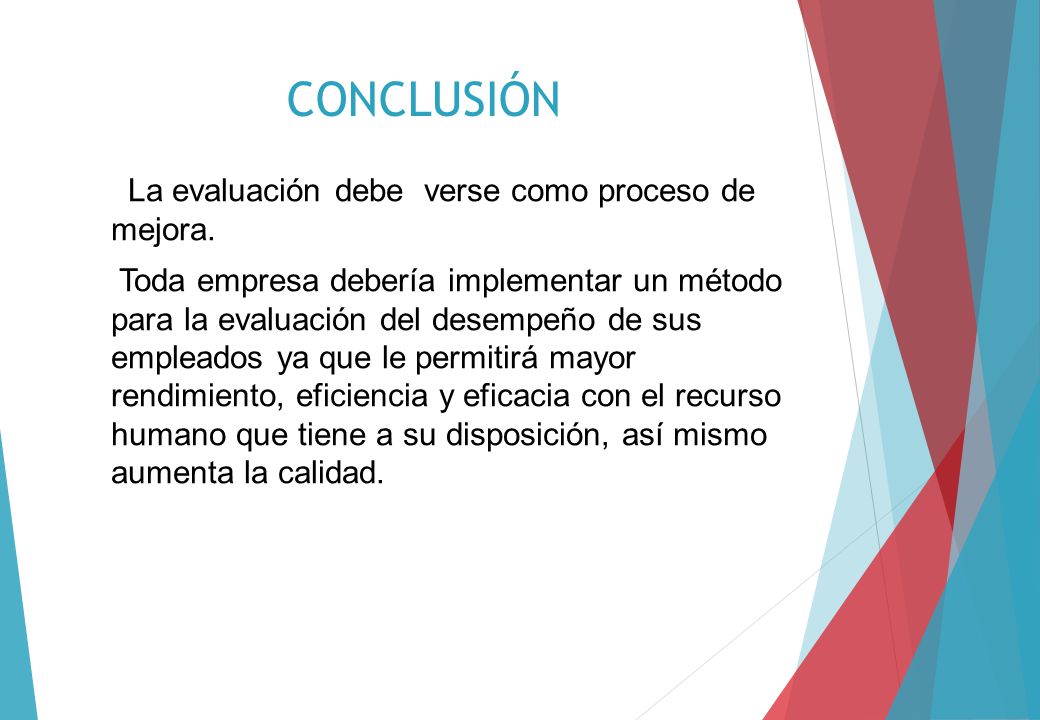 CONCLUSIÓN

La evaluación debe verse como proceso de mejora.

Toda empresa debería implementar un método para la evaluación del desempeño de sus empleados ya que le permitirá mayor rendimiento, eficiencia y eficacia con el recurso humano que tiene a su disposición, así mismo aumenta la calidad.